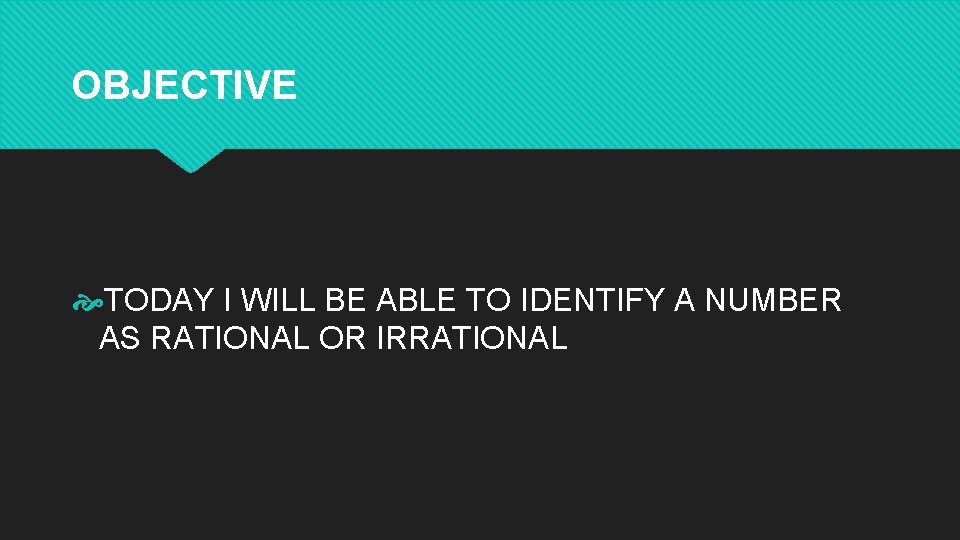 OBJECTIVE

TODAY I WILL BE ABLE TO IDENTIFY A NUMBER AS RATIONAL OR IRRATIONAL